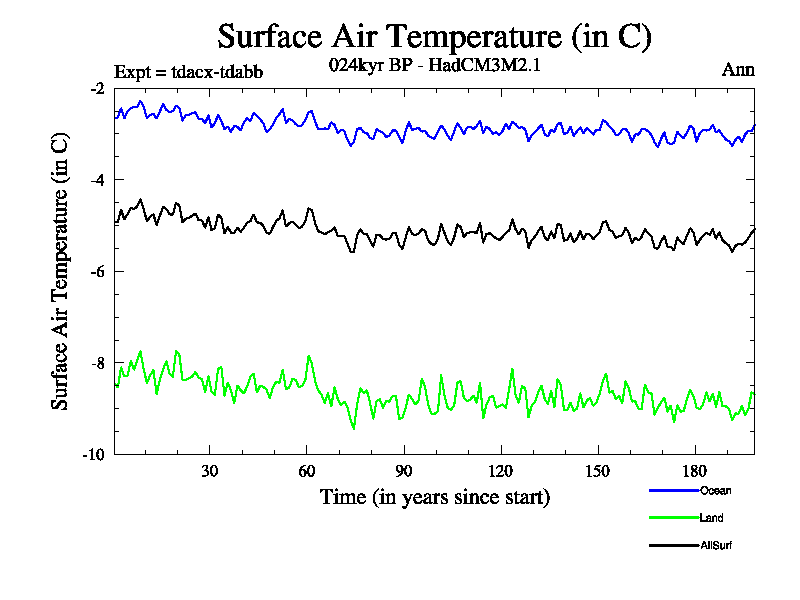 Surface Air Temperature (in C)
Expt = tdacx-tdabb
024kyr BP - HadCM3M2.1
Ann

Surface Air Temperature (in C)

-2
-4
-6
-8
-10

30
60
90
120
150
180

Time (in years since start)

Ocean
Land
AllSurf